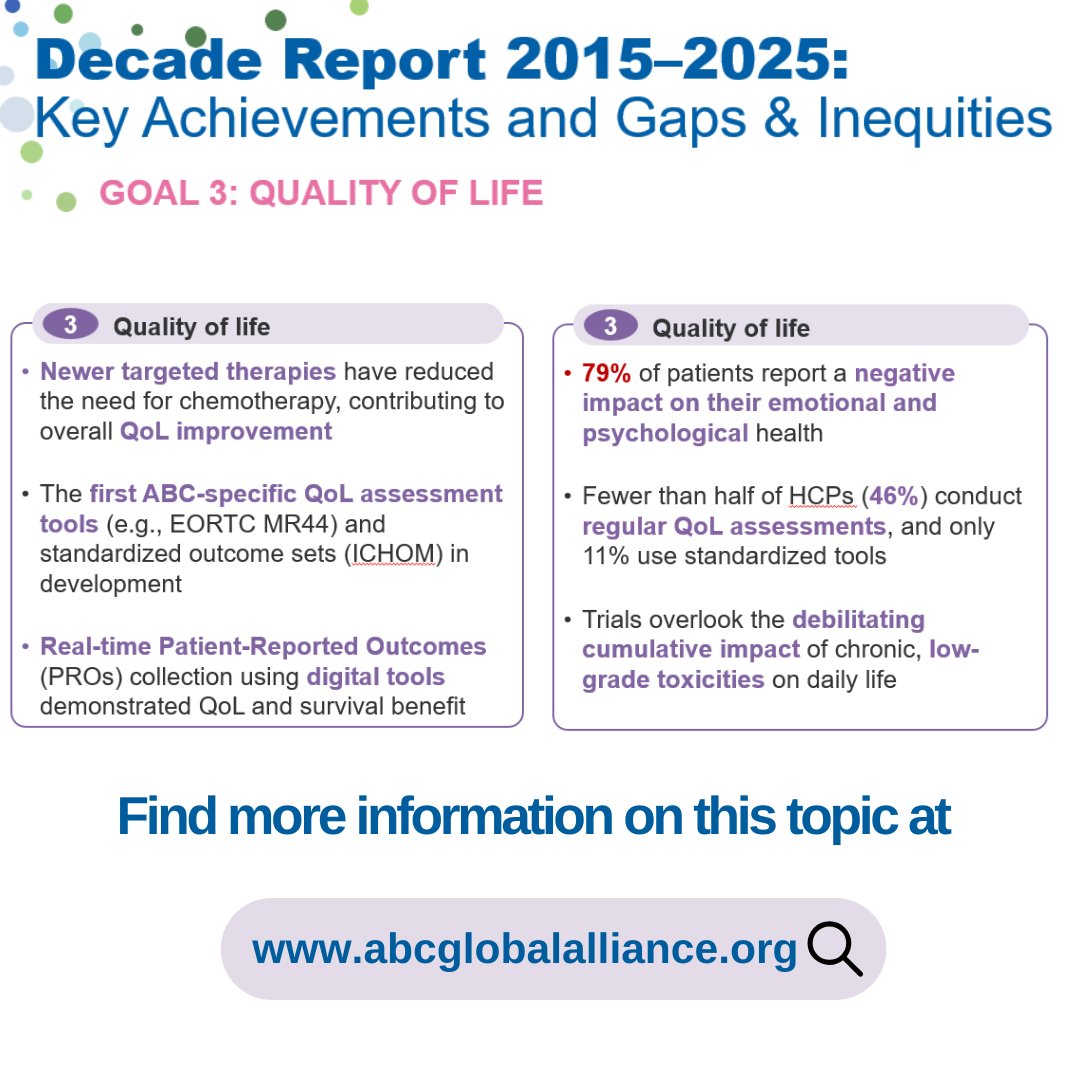 Decade Report 2015–2025:
Key Achievements and Gaps & Inequities

GOAL 3: QUALITY OF LIFE

3 Quality of life

• Newer targeted therapies have reduced the need for chemotherapy, contributing to overall QoL improvement

• The first ABC-specific QoL assessment tools (e.g., EORTC MR44) and standardized outcome sets (ICHOM) in development

• Real-time Patient-Reported Outcomes (PROs) collection using digital tools demonstrated QoL and survival benefit

3 Quality of life

• 79% of patients report a negative impact on their emotional and psychological health

• Fewer than half of HCPs (46%) conduct regular QoL assessments, and only 11% use standardized tools

• Trials overlook the debilitating cumulative impact of chronic, low-grade toxicities on daily life

Find more information on this topic at

www.abcglobalalliance.org